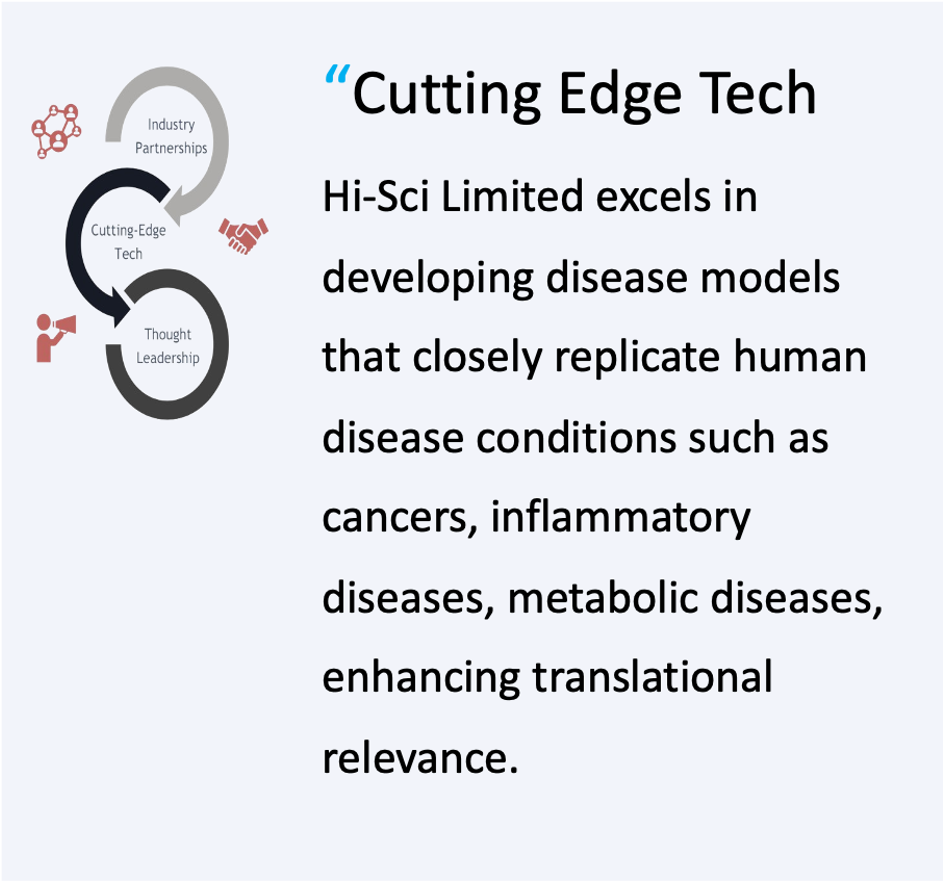 Industry Partnerships

Cutting-Edge Tech

Thought Leadership

“Cutting Edge Tech

Hi-Sci Limited excels in developing disease models that closely replicate human disease conditions such as cancers, inflammatory diseases, metabolic diseases, enhancing translational relevance.